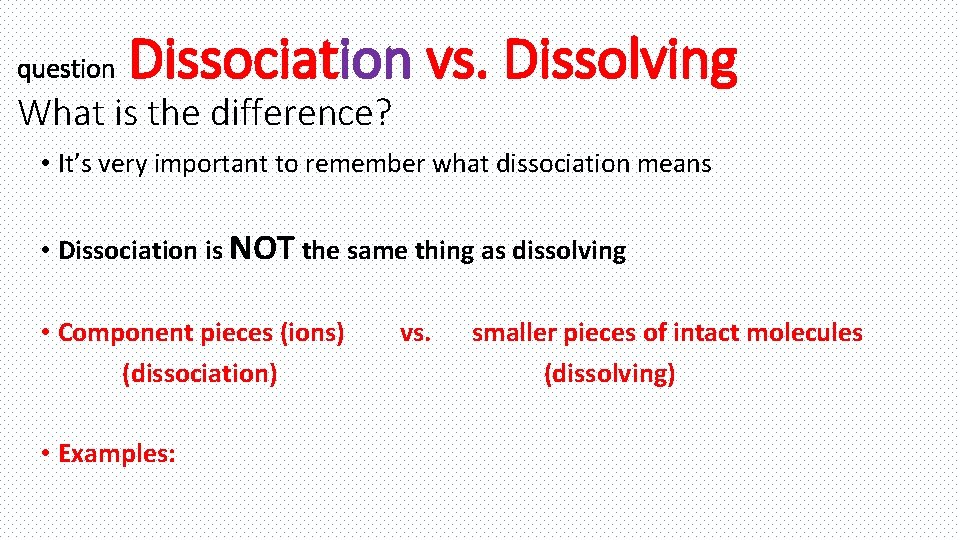 question Dissociation vs. Dissolving
What is the difference?

• It's very important to remember what dissociation means

• Dissociation is NOT the same thing as dissolving

• Component pieces (ions) vs. smaller pieces of intact molecules
(dissociation) (dissolving)

• Examples: